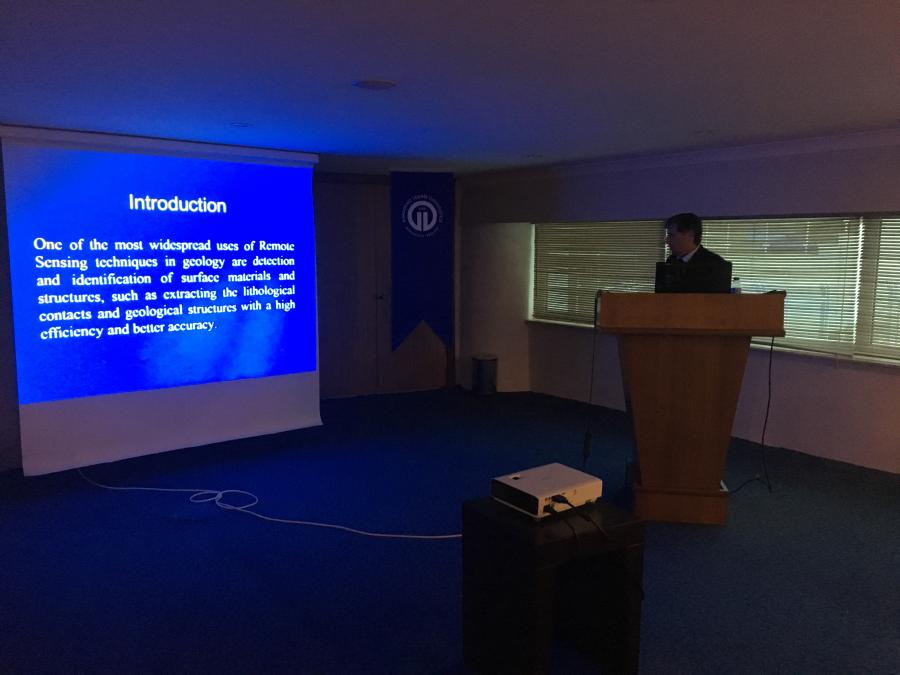 Introduction

One of the most widespread uses of Remote Sensing techniques in geology are detection and identification of surface materials and structures, such as extracting the lithological contacts and geological structures with a high efficiency and better accuracy.